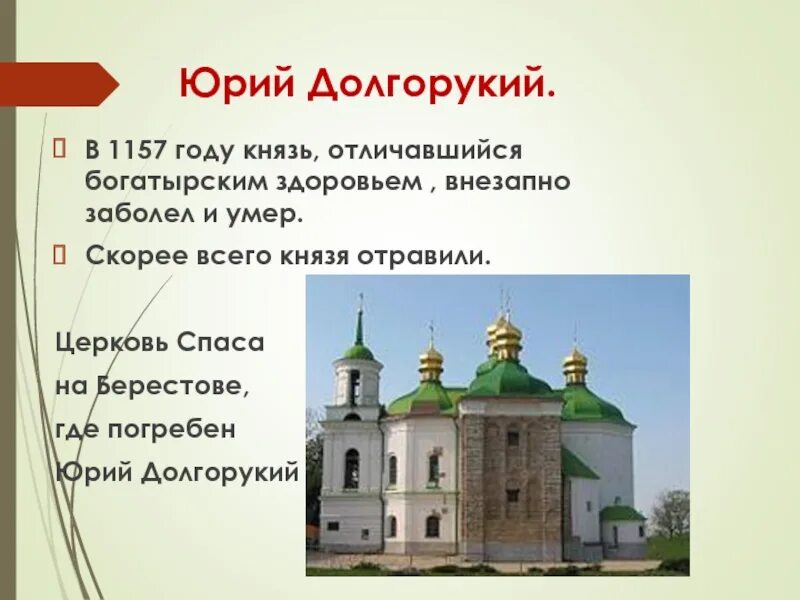 Юрий Долгорукий.

 В 1157 году князь, отличавшийся богатырским здоровьем , внезапно заболел и умер.

 Скорее всего князя отравили.

Церковь Спаса на Берестове, где погребен Юрий Долгорукий